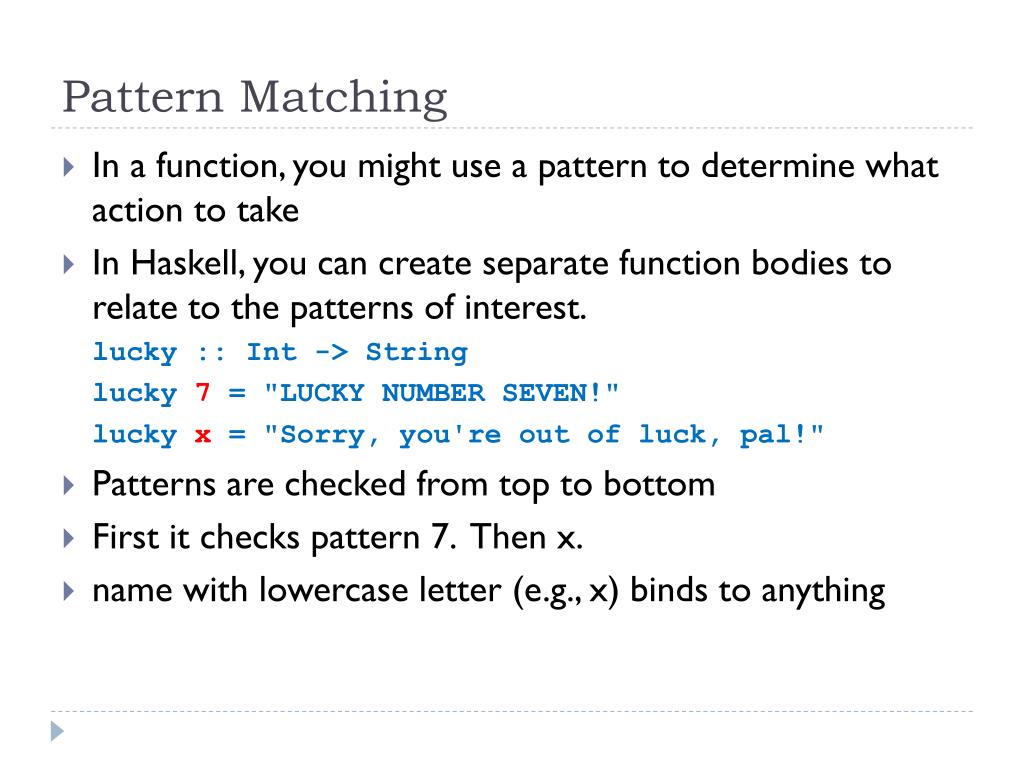 Pattern Matching

In a function, you might use a pattern to determine what action to take

In Haskell, you can create separate function bodies to relate to the patterns of interest.

lucky :: Int -> String
lucky 7 = "LUCKY NUMBER SEVEN!"
lucky x = "Sorry, you're out of luck, pal!"

Patterns are checked from top to bottom

First it checks pattern 7. Then x.

name with lowercase letter (e.g., x) binds to anything